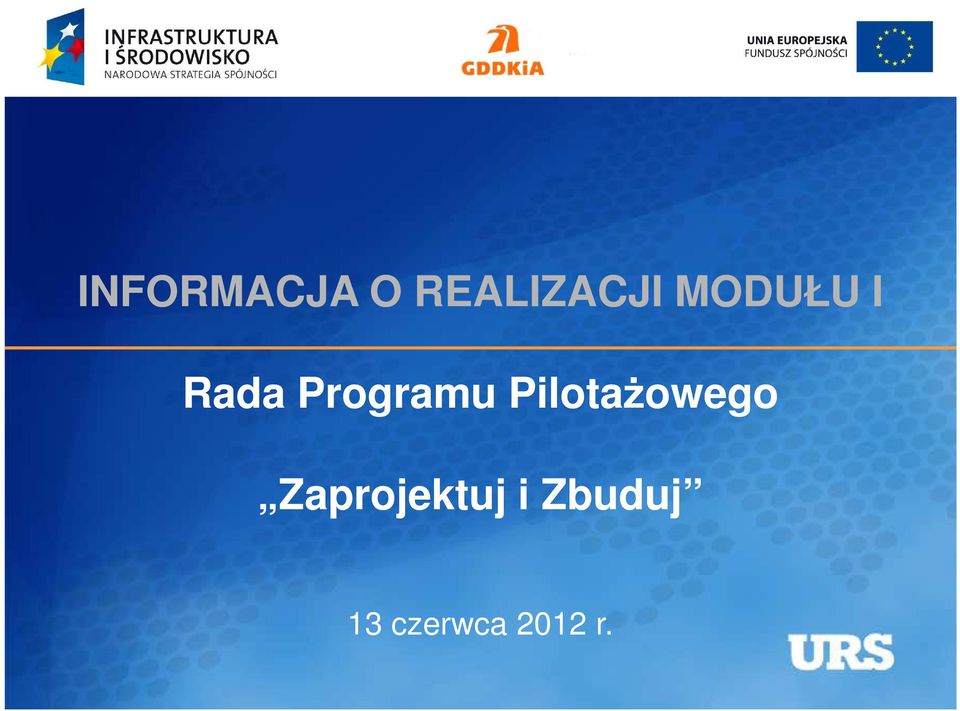 INFRASTRUKTURA I ŚRODOWISKO
NARODOWA STRATEGIA SPÓJNOŚCI

GDDKiA

UNIA EUROPEJSKA
FUNDUSZ SPÓJNOŚCI

INFORMACJA O REALIZACJI MODUŁU I

Rada Programu Pilotażowego

„Zaprojektuj i Zbuduj”

13 czerwca 2012 r.

URS